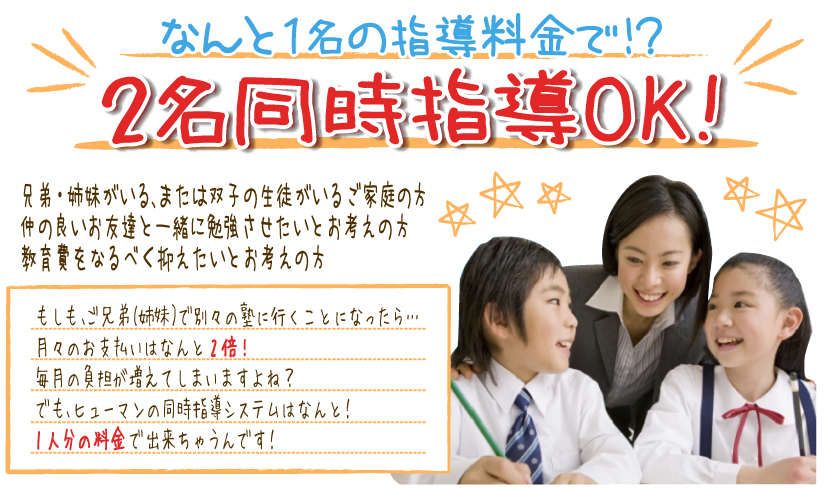 なんと1名の指導料金で!?

2名同時指導OK!

兄弟・姉妹がいる、または双子の生徒がいるご家庭の方
仲の良いお友達と一緒に勉強させたいとお考えの方
教育費をなるべく抑えたいとお考えの方

もしも、ご兄弟(姉妹)で別々の塾に行くことになったら…
月々のお支払いはなんと2倍!
毎月の負担が増えてしまいますよね?
でも、ヒューマンの同時指導システムはなんと!
1人分の料金で出来ちゃうんです!